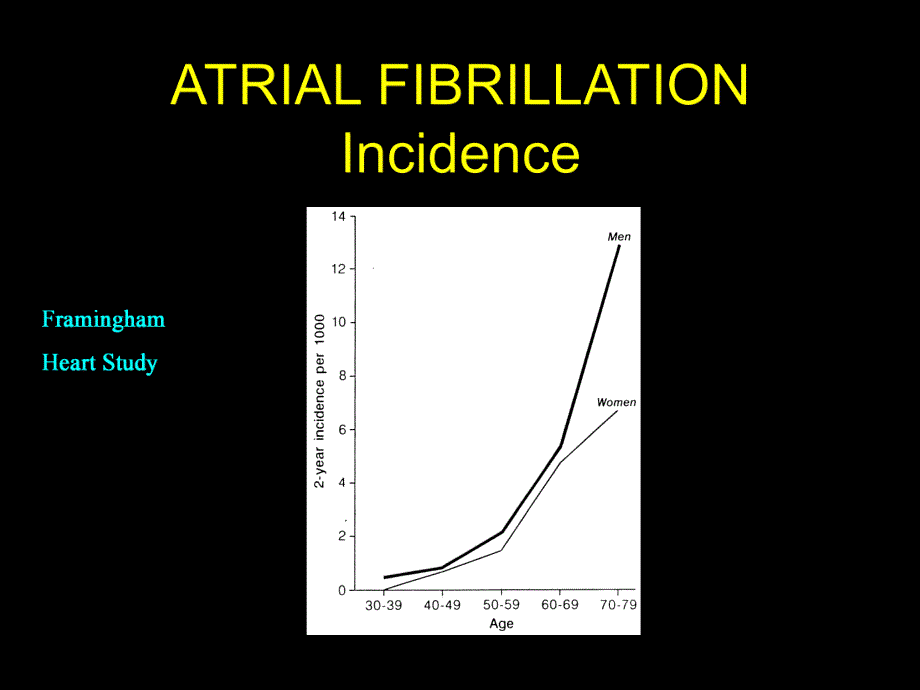 ATRIAL FIBRILLATION
Incidence

Framingham

Heart Study

14
12
10
8
6
4
2
0

2-year incidence per 1000

Men

Women

30-39 40-49 50-59 60-69 70-79
Age